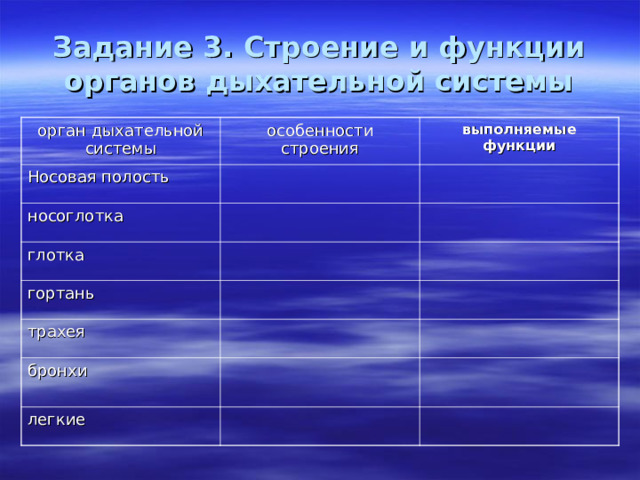 Задание 3. Строение и функции органов дыхательной системы

| орган дыхательной системы | особенности строения | выполняемые функции |
|---|---|---|
| Носовая полость | | |
| носоглотка | | |
| глотка | | |
| гортань | | |
| трахея | | |
| бронхи | | |
| легкие | | |